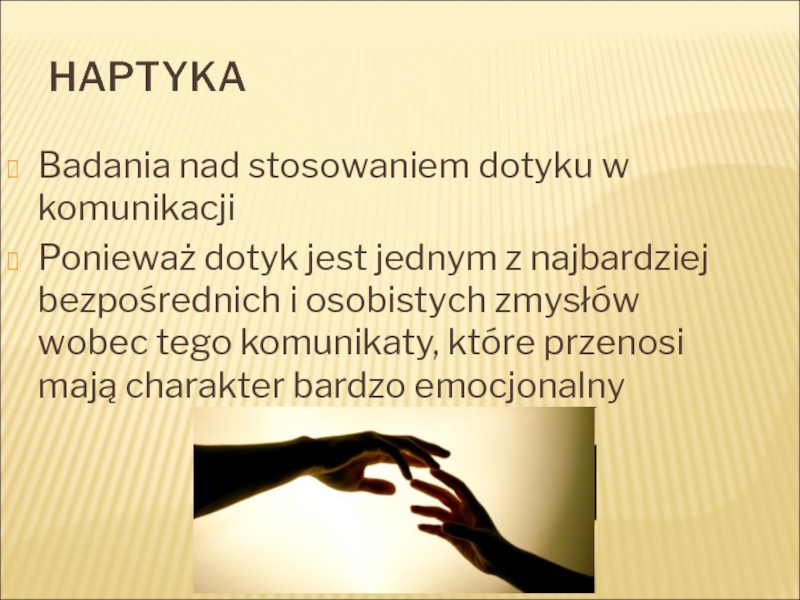 HAPTYKA

Badania nad stosowaniem dotyku w komunikacji

Ponieważ dotyk jest jednym z najbardziej bezpośrednich i osobistych zmysłów wobec tego komunikaty, które przenosi mają charakter bardzo emocjonalny